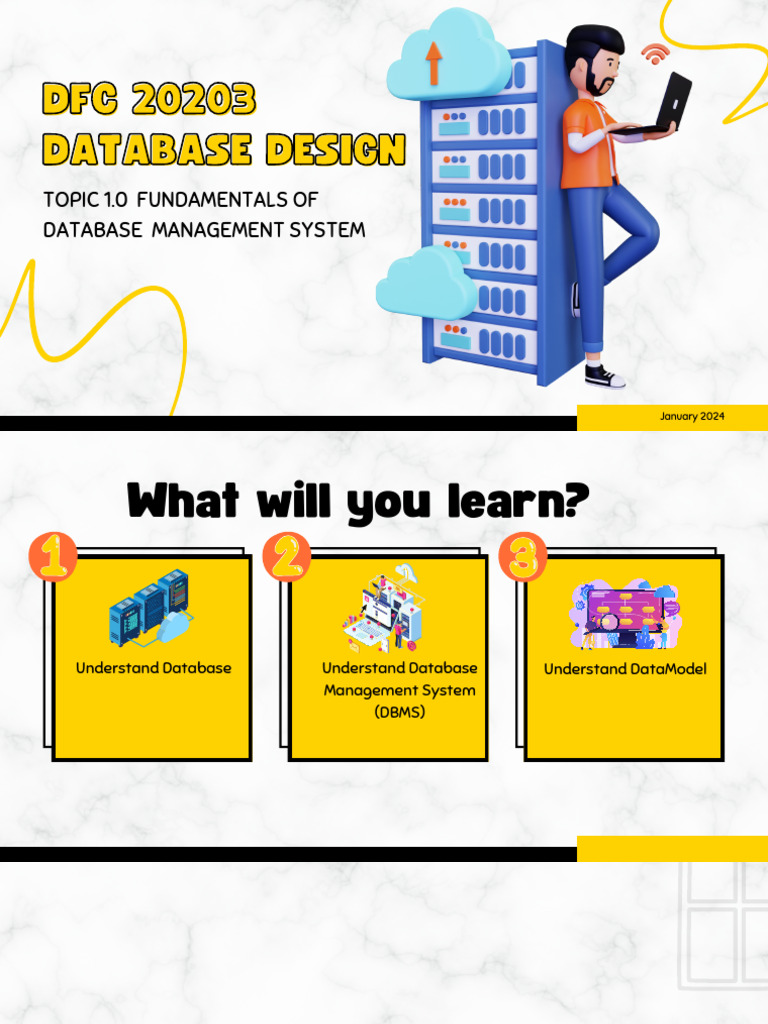 DFC 20203
DATABASE DESIGN

TOPIC 1.0 FUNDAMENTALS OF DATABASE MANAGEMENT SYSTEM

January 2024

What will you learn?

1
Understand Database

2
Understand Database Management System (DBMS)

3
Understand DataModel